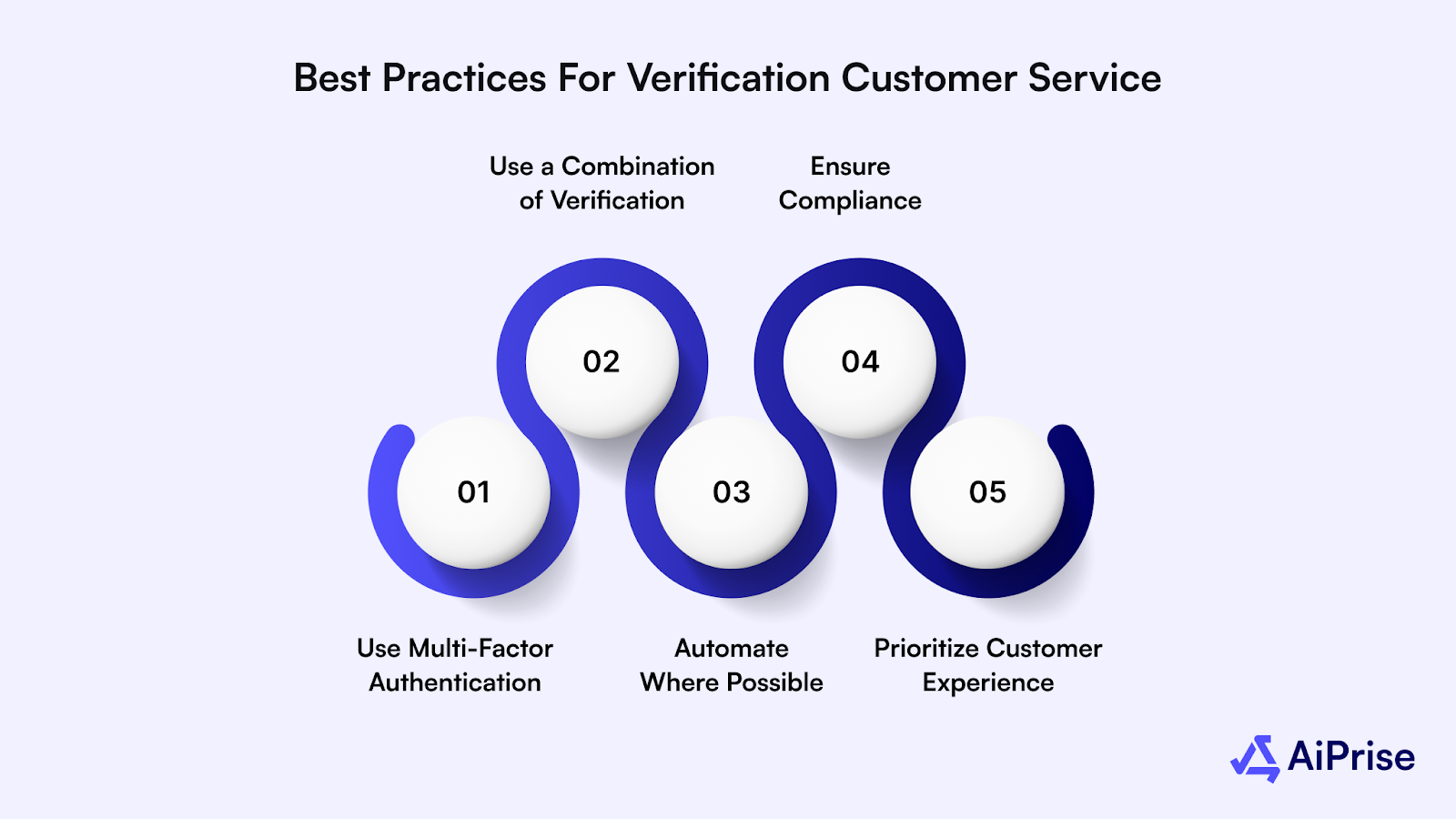 Best Practices For Verification Customer Service

Use a Combination of Verification

Ensure Compliance

02

04

01

03

05

Use Multi-Factor Authentication

Automate Where Possible

Prioritize Customer Experience

AiPrise